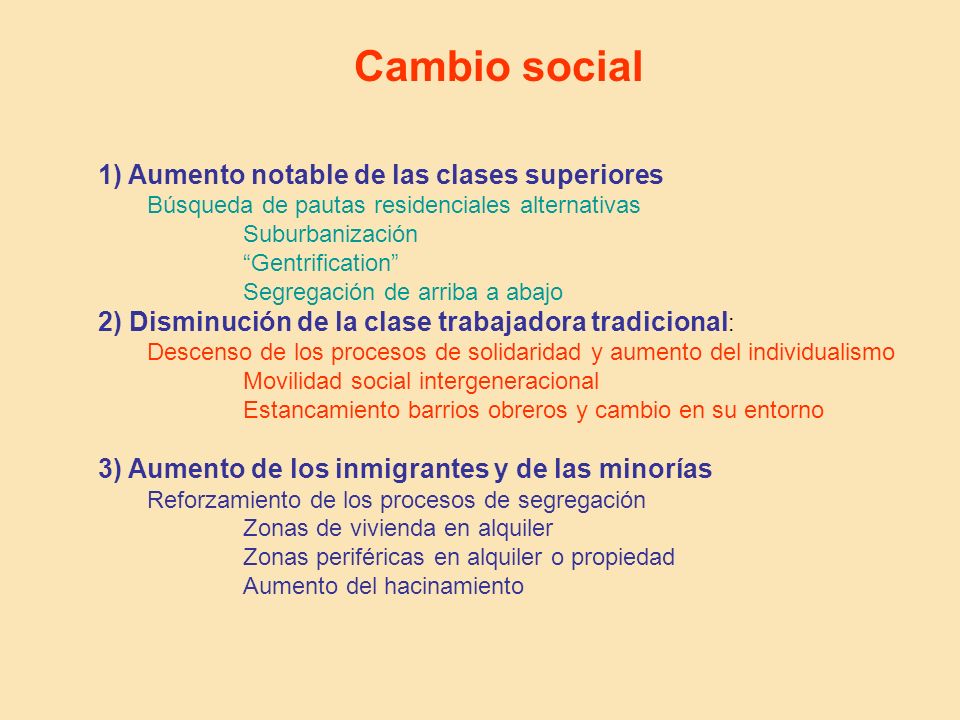 Cambio social

1) Aumento notable de las clases superiores
Búsqueda de pautas residenciales alternativas
Suburbanización
“Gentrification”
Segregación de arriba a abajo
2) Disminución de la clase trabajadora tradicional:
Descenso de los procesos de solidaridad y aumento del individualismo
Movilidad social intergeneracional
Estancamiento barrios obreros y cambio en su entorno

3) Aumento de los inmigrantes y de las minorías
Reforzamiento de los procesos de segregación
Zonas de vivienda en alquiler
Zonas periféricas en alquiler o propiedad
Aumento del hacinamiento